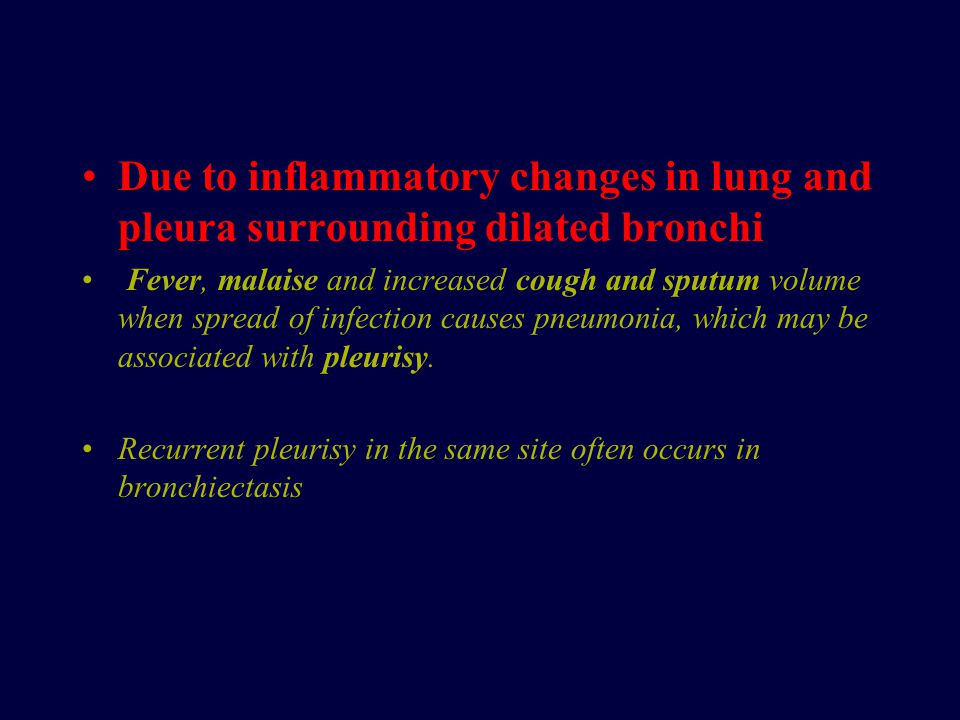 • Due to inflammatory changes in lung and pleura surrounding dilated bronchi

• Fever, malaise and increased cough and sputum volume when spread of infection causes pneumonia, which may be associated with pleurisy.

• Recurrent pleurisy in the same site often occurs in bronchiectasis